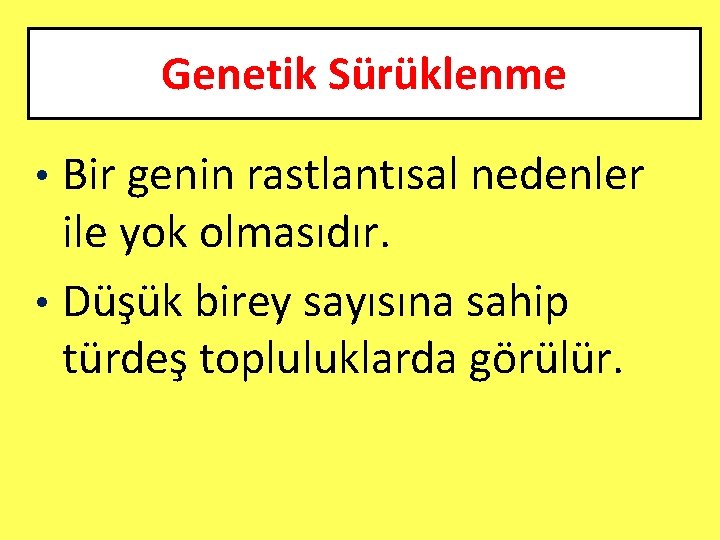 Genetik Sürüklenme

• Bir genin rastlantısal nedenler ile yok olmasıdır.

• Düşük birey sayısına sahip türdeş topluluklarda görülür.